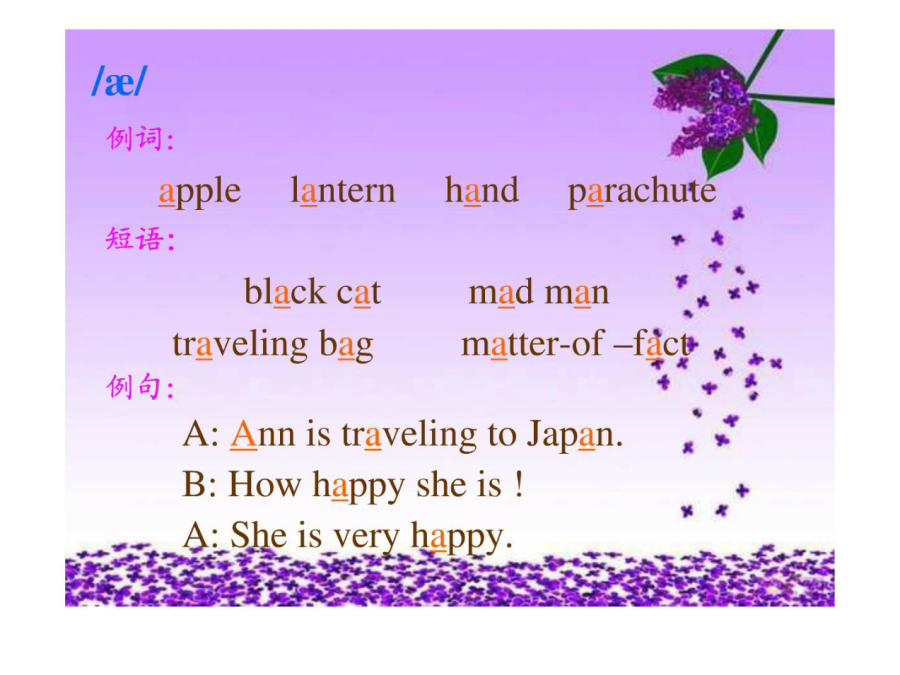 /æ/

例词:

apple lantern hand parachute

短语:

black cat mad man

traveling bag matter-of –fact

例句:

A: Ann is traveling to Japan.

B: How happy she is !

A: She is very happy.